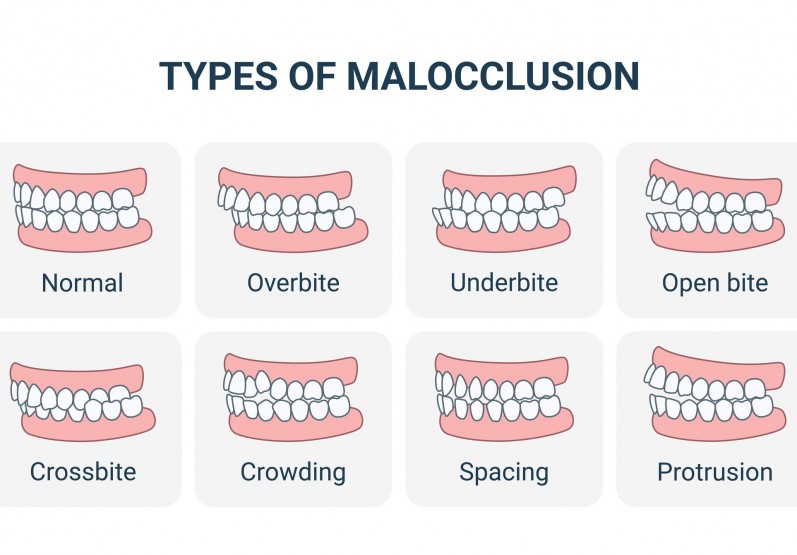 TYPES OF MALOCCLUSION

Normal

Overbite

Underbite

Open bite

Crossbite

Crowding

Spacing

Protrusion